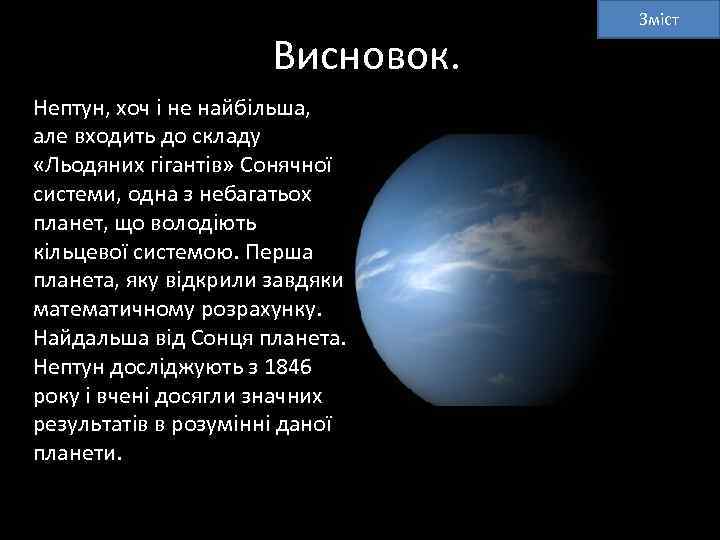 Зміст

Висновок.

Нептун, хоч і не найбільша, але входить до складу «Льодяних гігантів» Сонячної системи, одна з небагатьох планет, що володіють кільцевої системою. Перша планета, яку відкрили завдяки математичному розрахунку. Найдальша від Сонця планета. Нептун досліджують з 1846 року і вчені досягли значних результатів в розумінні даної планети.